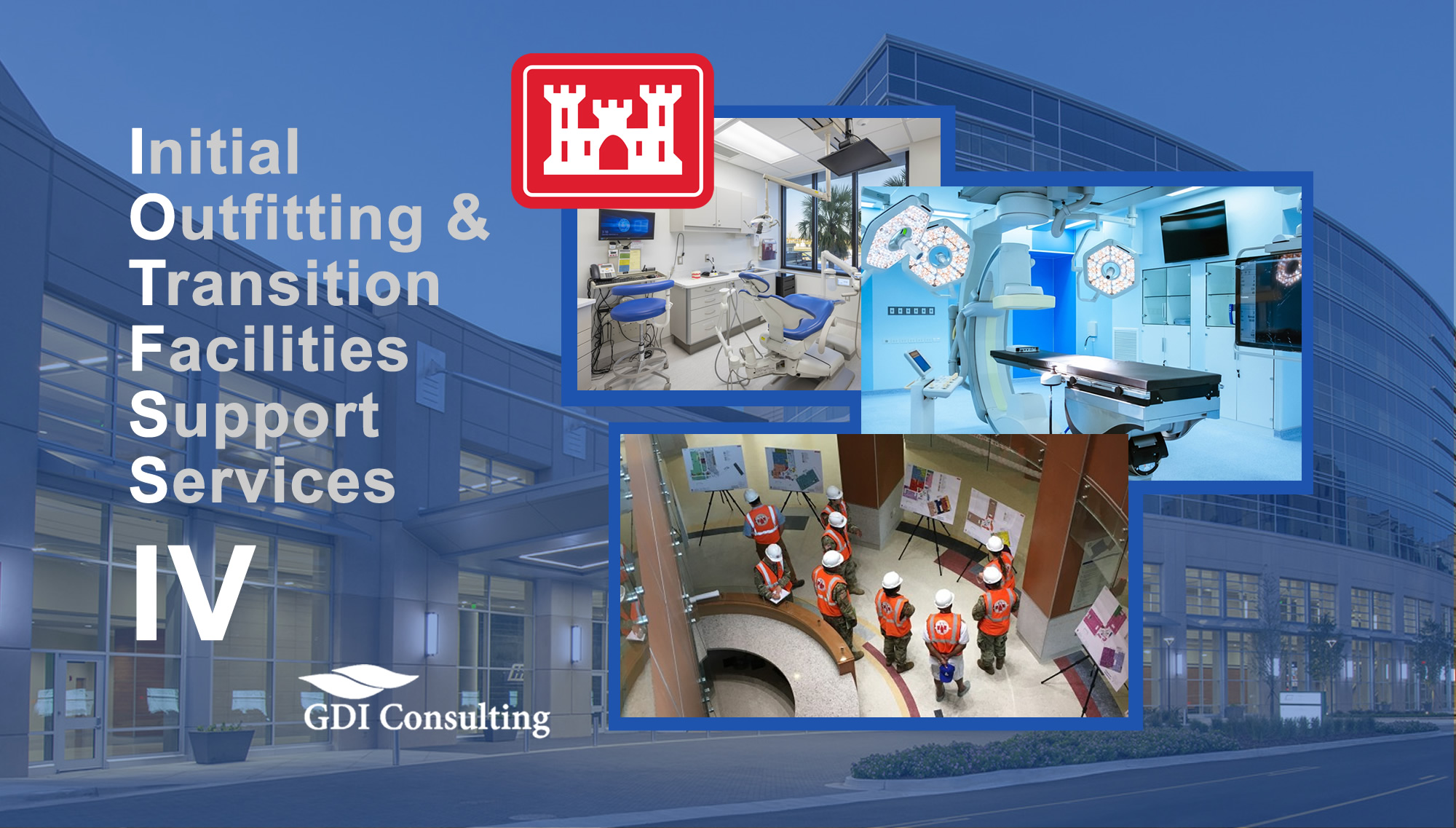 Initial Outfitting & Transition Facilities Support Services

IV

GDI Consulting